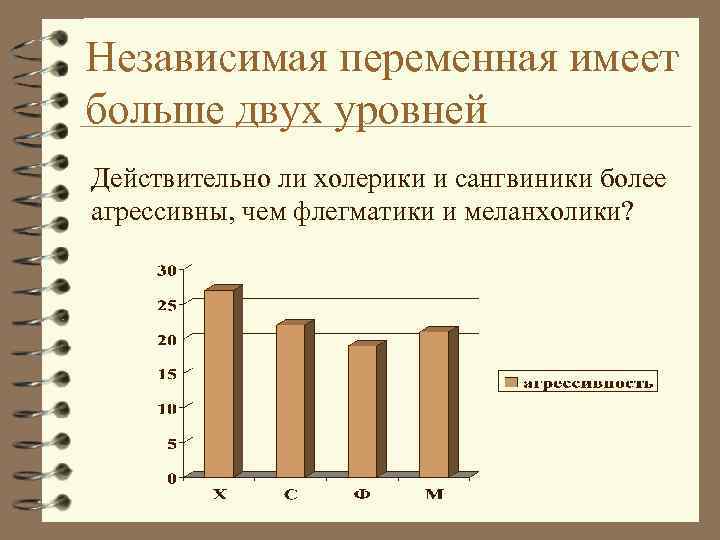 Независимая переменная имеет больше двух уровней

Действительно ли холерики и сангвиники более агрессивны, чем флегматики и меланхолики?

30
25
20
15
10
5
0
Х
С
Ф
М

агрессивность